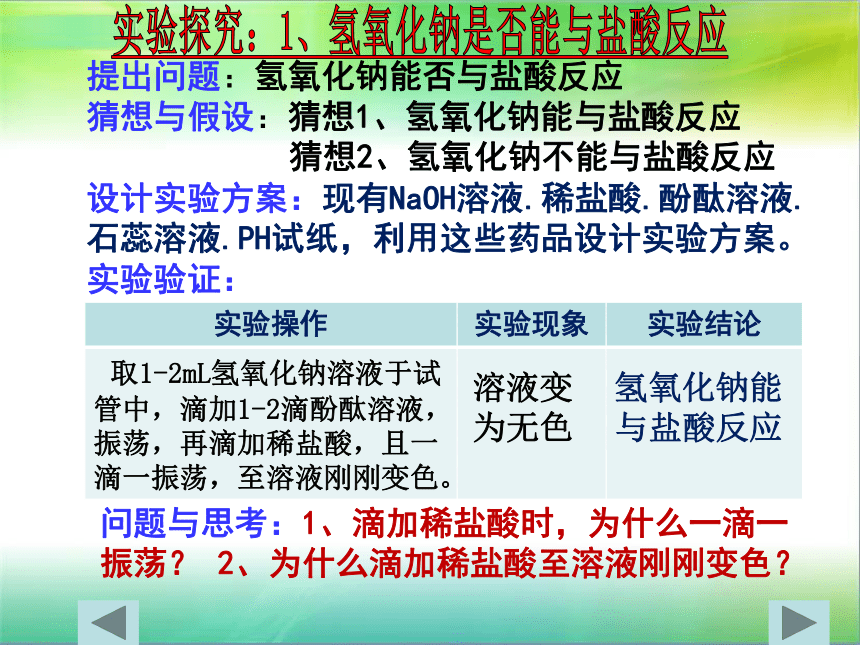 实验探究：1、氢氧化钠是否能与盐酸反应

提出问题：氢氧化钠能否与盐酸反应

猜想与假设：猜想1、氢氧化钠能与盐酸反应
猜想2、氢氧化钠不能与盐酸反应

设计实验方案：现有NaOH溶液.稀盐酸.酚酞溶液.石蕊溶液.PH试纸，利用这些药品设计实验方案。

实验验证：

| 实验操作 | 实验现象 | 实验结论 |
|---|---|---|
| 取1-2mL氢氧化钠溶液于试管中，滴加1-2滴酚酞溶液，振荡，再滴加稀盐酸，且一滴一振荡，至溶液刚刚变色。 | 溶液变为无色 | 氢氧化钠能与盐酸反应 |

问题与思考：1、滴加稀盐酸时，为什么一滴一振荡？ 2、为什么滴加稀盐酸至溶液刚刚变色？